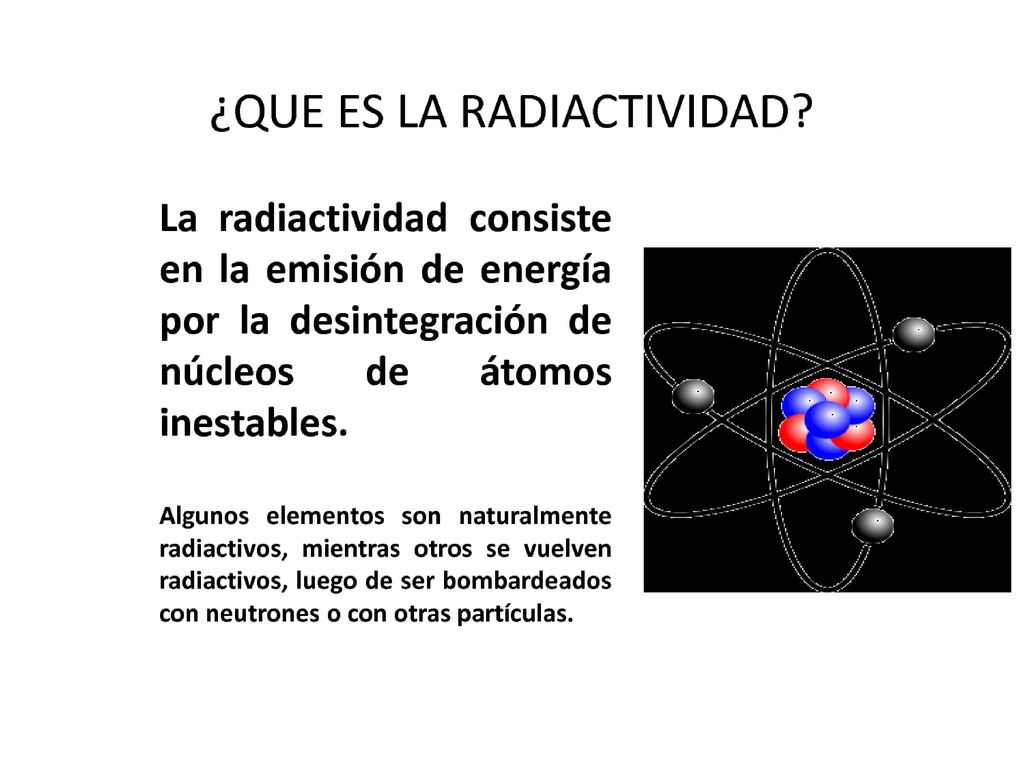 ¿QUE ES LA RADIACTIVIDAD?

La radiactividad consiste en la emisión de energía por la desintegración de núcleos de átomos inestables.

Algunos elementos son naturalmente radiactivos, mientras otros se vuelven radiactivos, luego de ser bombardeados con neutrones o con otras partículas.